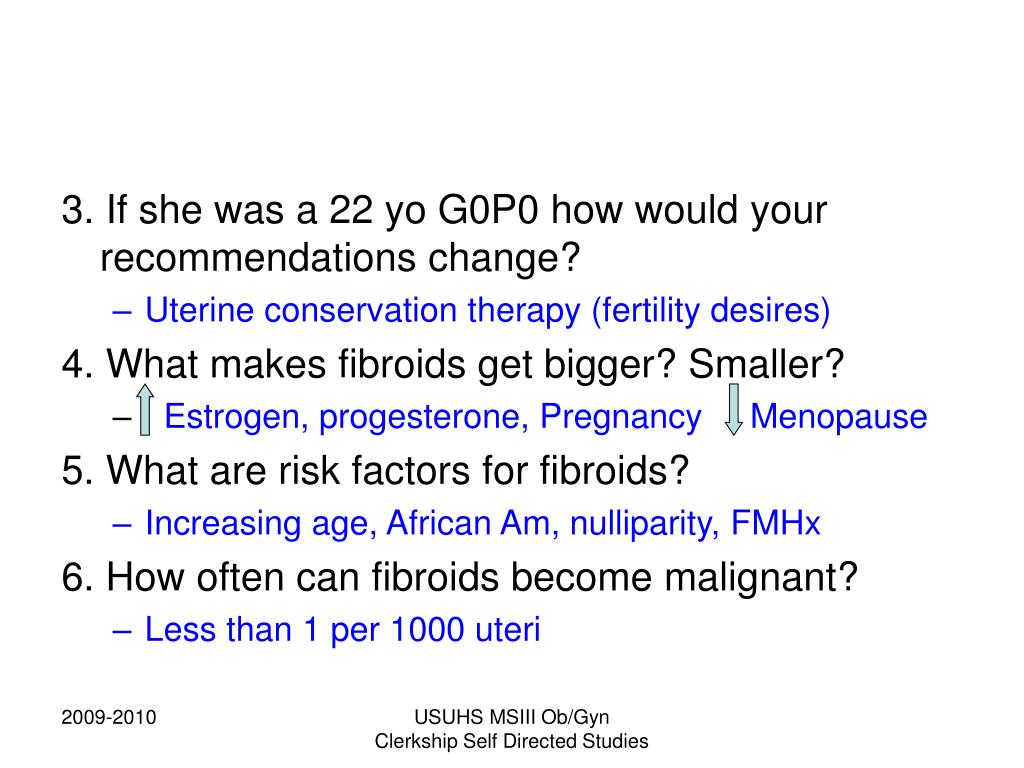 3. If she was a 22 yo G0P0 how would your recommendations change?

– Uterine conservation therapy (fertility desires)

4. What makes fibroids get bigger? Smaller?

– Estrogen, progesterone, Pregnancy Menopause

5. What are risk factors for fibroids?

– Increasing age, African Am, nulliparity, FMHx

6. How often can fibroids become malignant?

– Less than 1 per 1000 uteri

2009-2010

USUHS MSIII Ob/Gyn
Clerkship Self Directed Studies